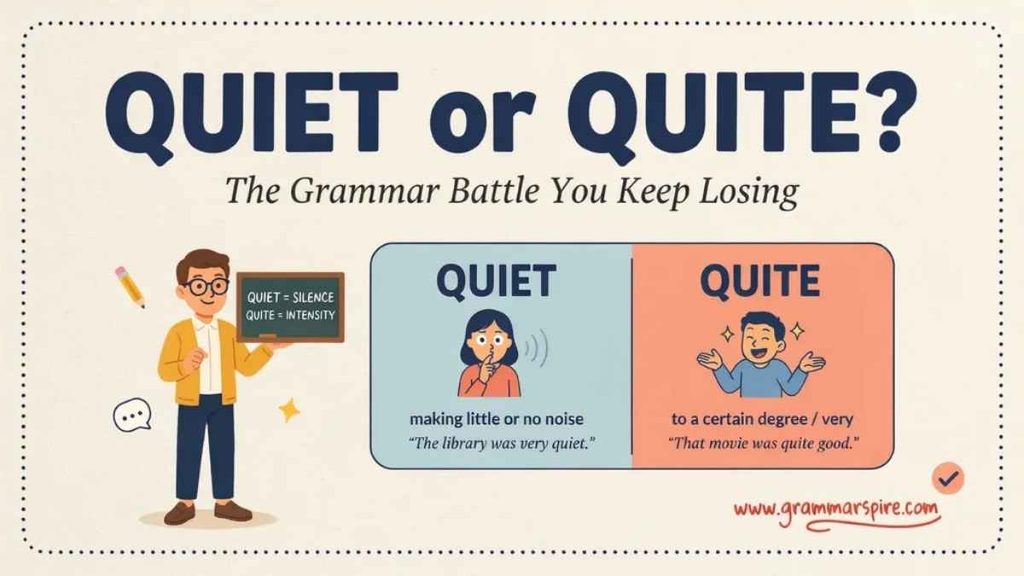 QUIET or QUITE?

The Grammar Battle You Keep Losing

QUIET = SILENCE
QUITE = INTENSITY

QUIET

making little or no noise

"The library was very quiet."

QUITE

to a certain degree / very

"That movie was quite good."

www.grammarspire.com